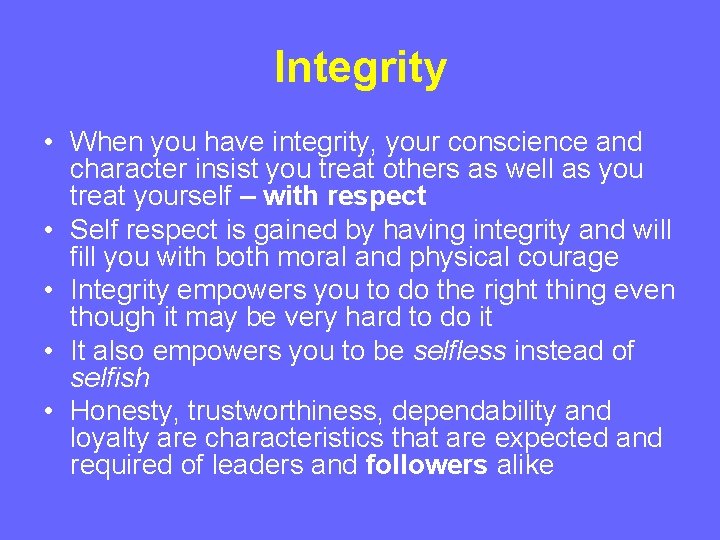 Integrity

• When you have integrity, your conscience and character insist you treat others as well as you treat yourself – with respect
• Self respect is gained by having integrity and will fill you with both moral and physical courage
• Integrity empowers you to do the right thing even though it may be very hard to do it
• It also empowers you to be selfless instead of selfish
• Honesty, trustworthiness, dependability and loyalty are characteristics that are expected and required of leaders and followers alike